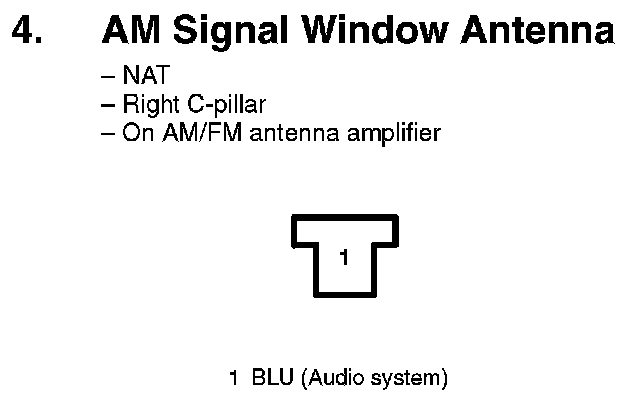 4. AM Signal Window Antenna

– NAT
– Right C-pillar
– On AM/FM antenna amplifier

1

1 BLU (Audio system)